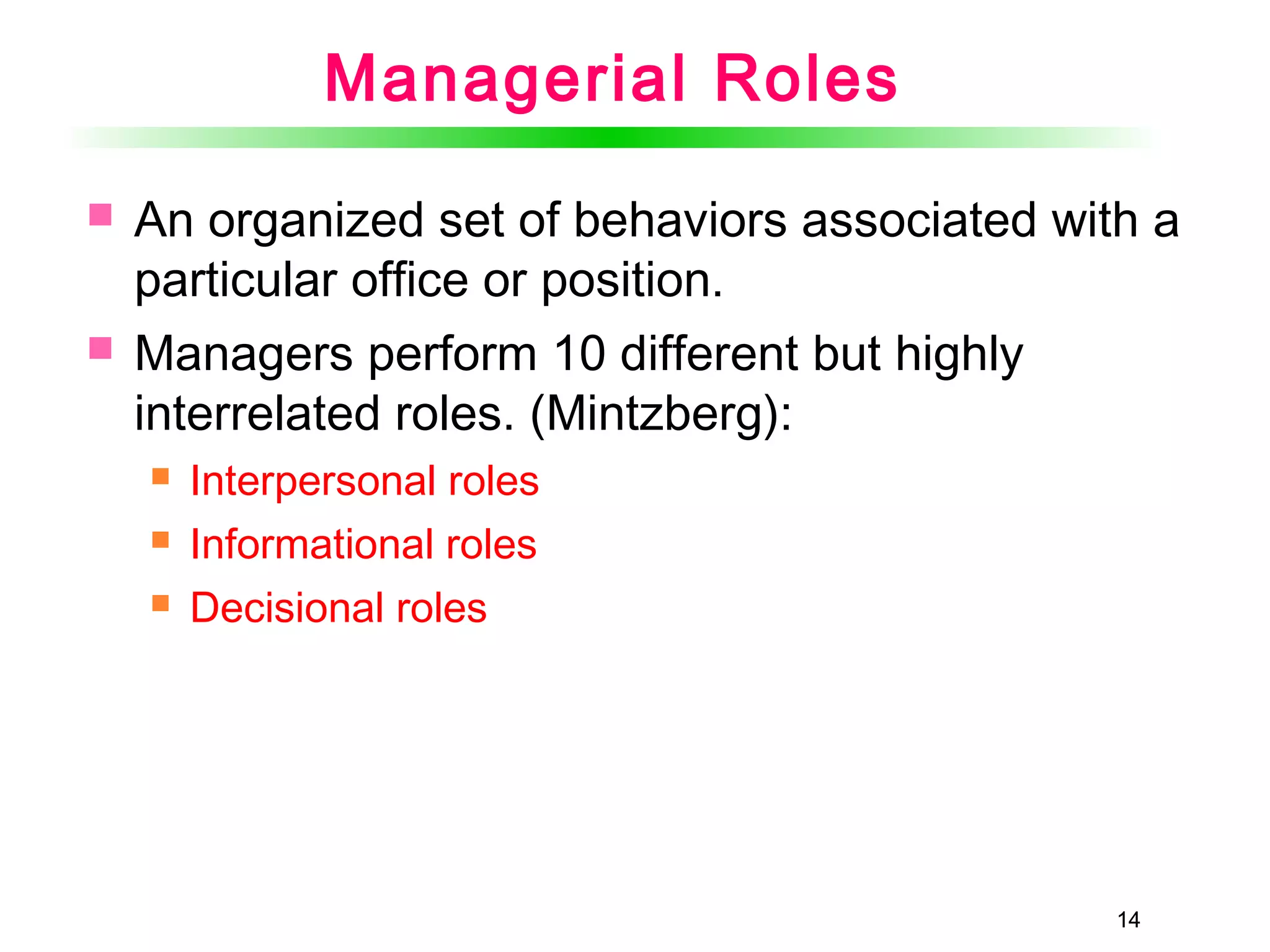 Managerial Roles

An organized set of behaviors associated with a particular office or position.

Managers perform 10 different but highly interrelated roles. (Mintzberg):

Interpersonal roles

Informational roles

Decisional roles

14